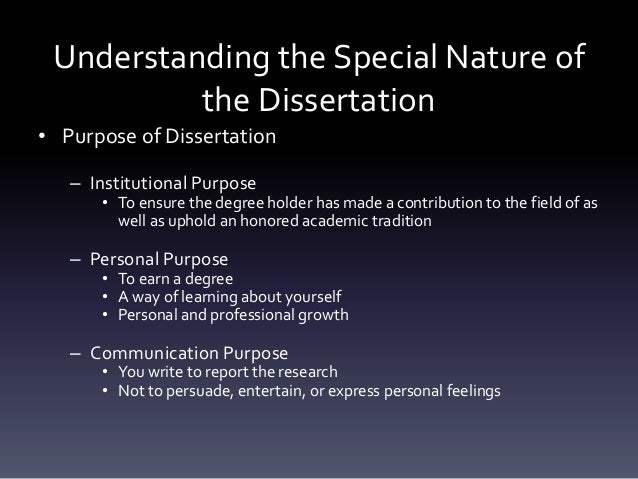 Understanding the Special Nature of the Dissertation

• Purpose of Dissertation

– Institutional Purpose
• To ensure the degree holder has made a contribution to the field of as well as uphold an honored academic tradition

– Personal Purpose
• To earn a degree
• A way of learning about yourself
• Personal and professional growth

– Communication Purpose
• You write to report the research
• Not to persuade, entertain, or express personal feelings